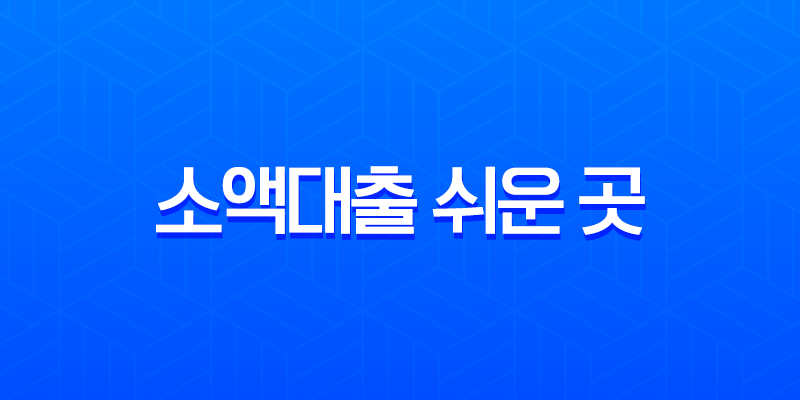 소액대출 쉬운 곳